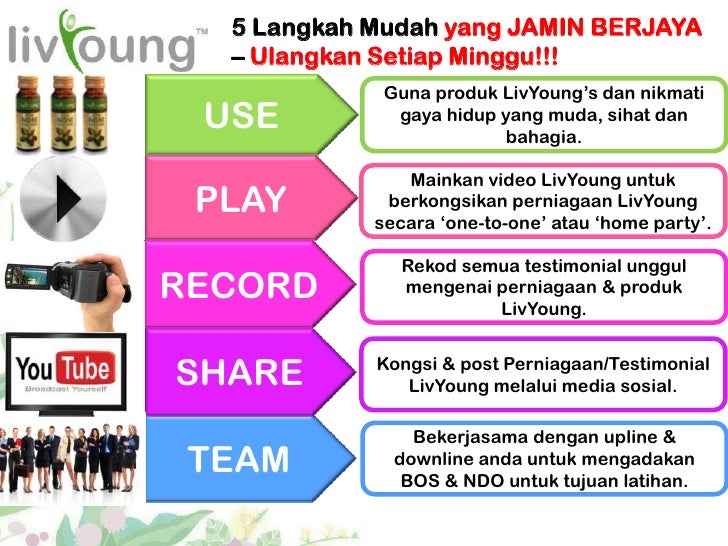 livYoung™

5 Langkah Mudah yang JAMIN BERJAYA – Ulangkan Setiap Minggu!!!

USE

Guna produk LivYoung's dan nikmati gaya hidup yang muda, sihat dan bahagia.

PLAY

Mainkan video LivYoung untuk berkongsikan perniagaan LivYoung secara 'one-to-one' atau 'home party'.

RECORD

Rekod semua testimonial unggul mengenai perniagaan & produk LivYoung.

YouTube Broadcast Yourself

SHARE

Kongsi & post Perniagaan/Testimonial LivYoung melalui media sosial.

TEAM

Bekerjasama dengan upline & downline anda untuk mengadakan BOS & NDO untuk tujuan latihan.